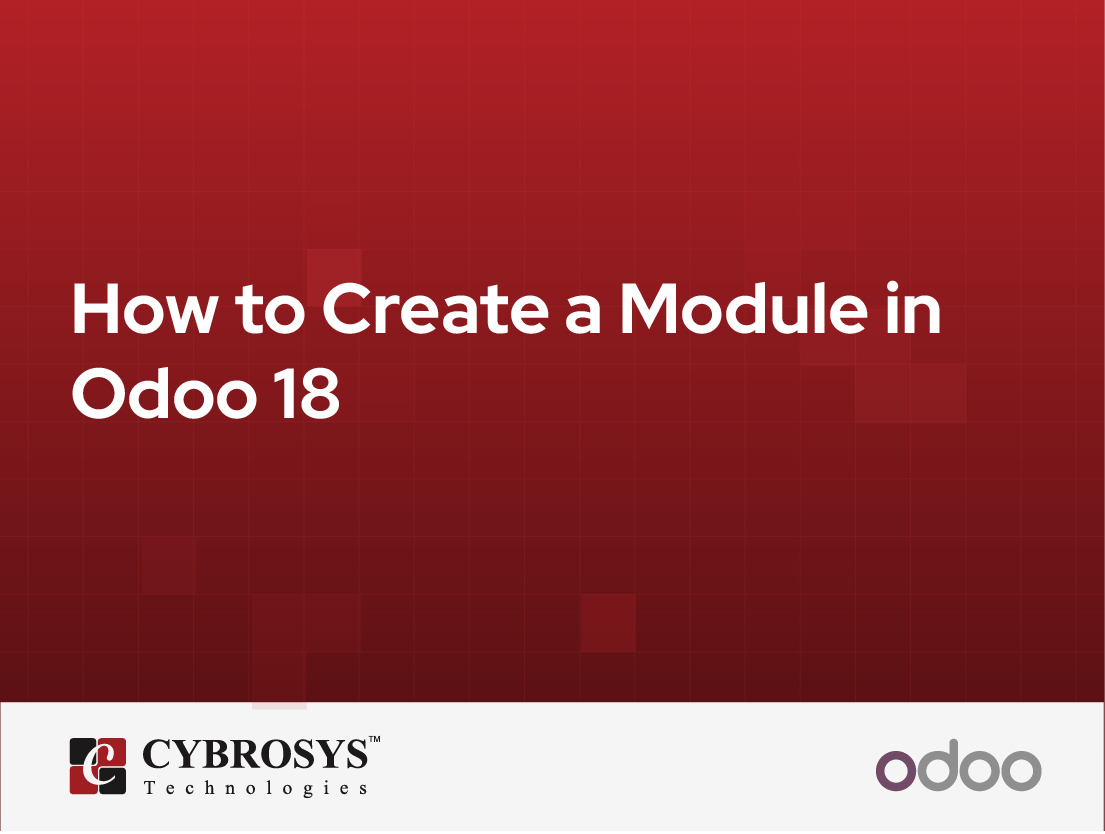 How to Create a Module in Odoo 18

CYBROSYS™
Technologies

odoo